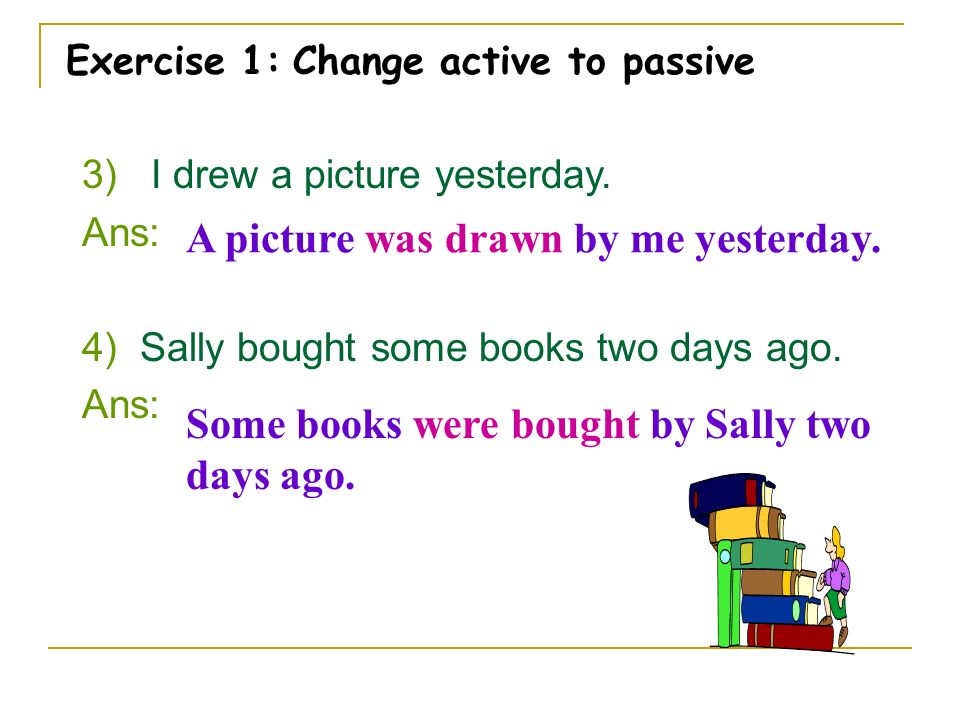 Exercise 1: Change active to passive

3) I drew a picture yesterday.

Ans: A picture was drawn by me yesterday.

4) Sally bought some books two days ago.

Ans: Some books were bought by Sally two days ago.